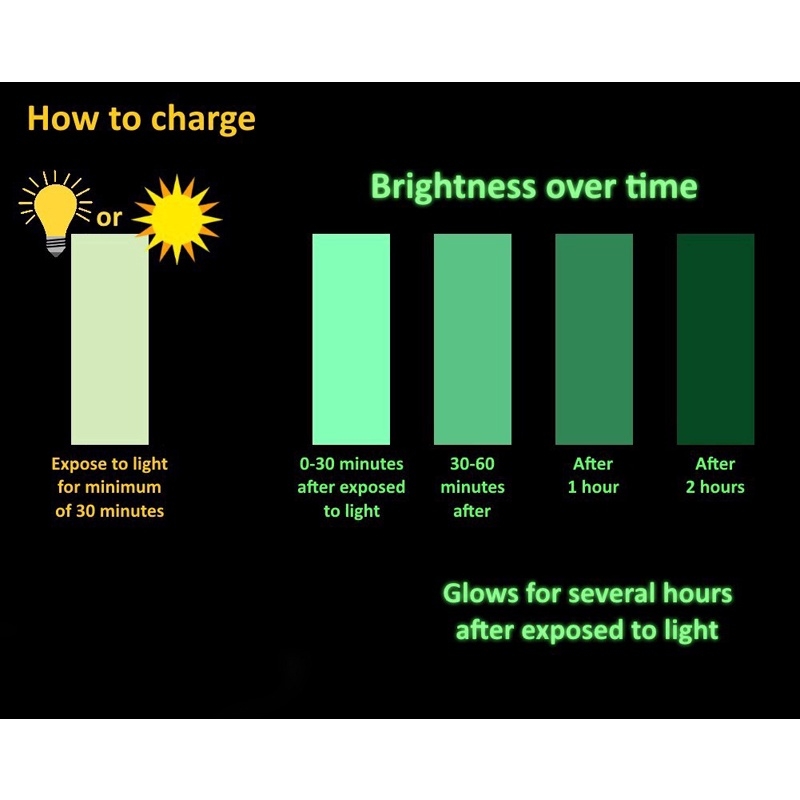 How to charge

or

Expose to light for minimum of 30 minutes

Brightness over time

0-30 minutes after exposed to light

30-60 minutes after

After 1 hour

After 2 hours

Glows for several hours after exposed to light